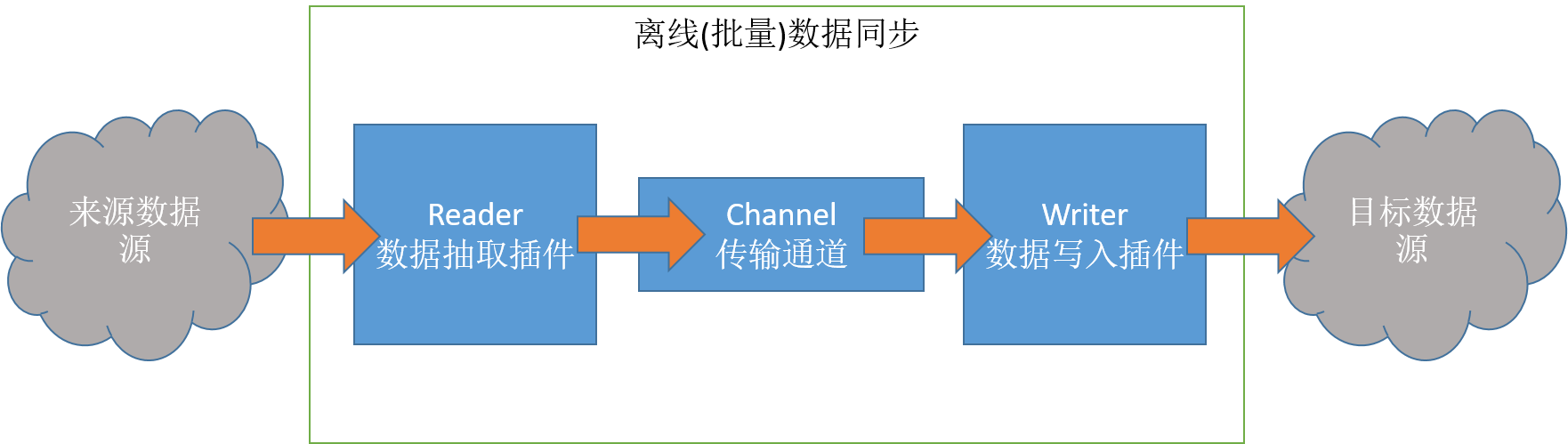 离线(批量)数据同步

来源数据源

Reader
数据抽取插件

Channel
传输通道

Writer
数据写入插件

目标数据源